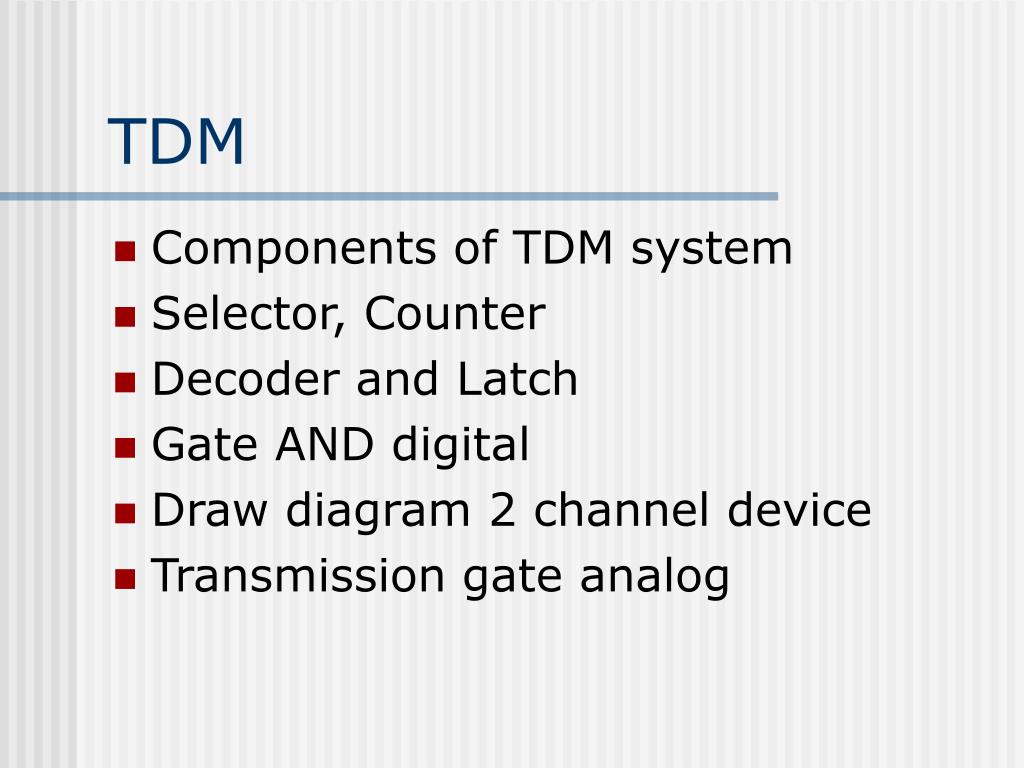 TDM

- Components of TDM system
- Selector, Counter
- Decoder and Latch
- Gate AND digital
- Draw diagram 2 channel device
- Transmission gate analog